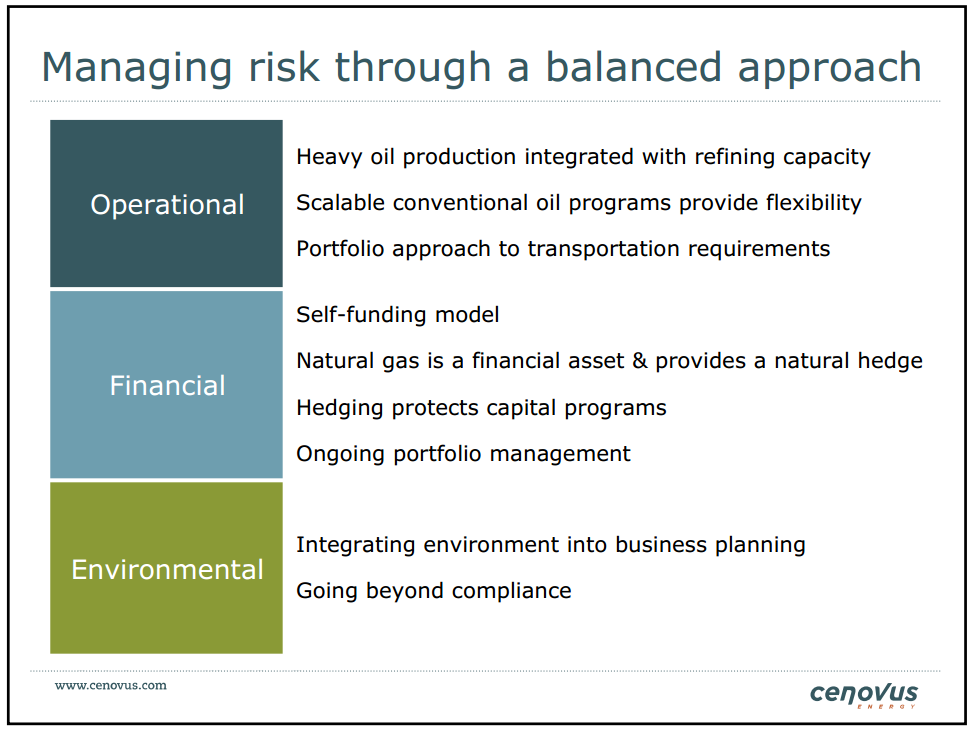 Managing risk through a balanced approach

Operational

Heavy oil production integrated with refining capacity

Scalable conventional oil programs provide flexibility

Portfolio approach to transportation requirements

Financial

Self-funding model

Natural gas is a financial asset & provides a natural hedge

Hedging protects capital programs

Ongoing portfolio management

Environmental

Integrating environment into business planning

Going beyond compliance

www.cenovus.com

cenovus ENERGY